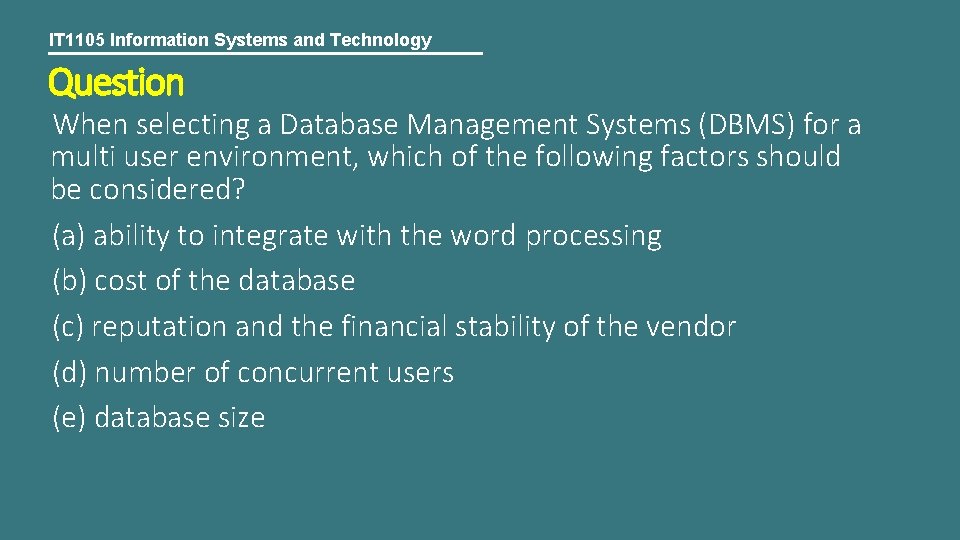 IT1105 Information Systems and Technology

Question

When selecting a Database Management Systems (DBMS) for a multi user environment, which of the following factors should be considered?

(a) ability to integrate with the word processing

(b) cost of the database

(c) reputation and the financial stability of the vendor

(d) number of concurrent users

(e) database size